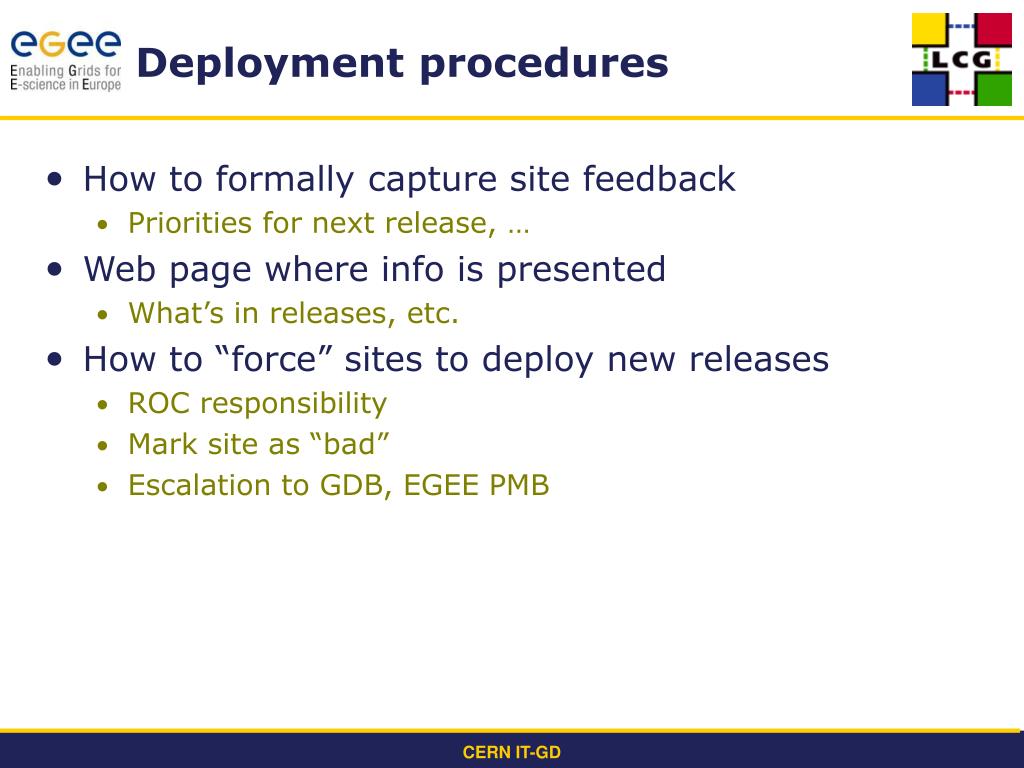 eGee
Enabling Grids for E-science in Europe

Deployment procedures

LCG

• How to formally capture site feedback
  • Priorities for next release, …
• Web page where info is presented
  • What’s in releases, etc.
• How to “force” sites to deploy new releases
  • ROC responsibility
  • Mark site as “bad”
  • Escalation to GDB, EGEE PMB

CERN IT-GD